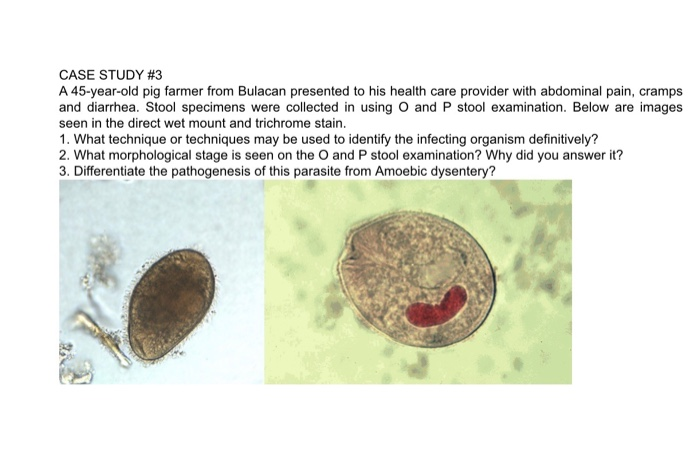 CASE STUDY #3
A 45-year-old pig farmer from Bulacan presented to his health care provider with abdominal pain, cramps and diarrhea. Stool specimens were collected in using O and P stool examination. Below are images seen in the direct wet mount and trichrome stain.
1. What technique or techniques may be used to identify the infecting organism definitively?
2. What morphological stage is seen on the O and P stool examination? Why did you answer it?
3. Differentiate the pathogenesis of this parasite from Amoebic dysentery?